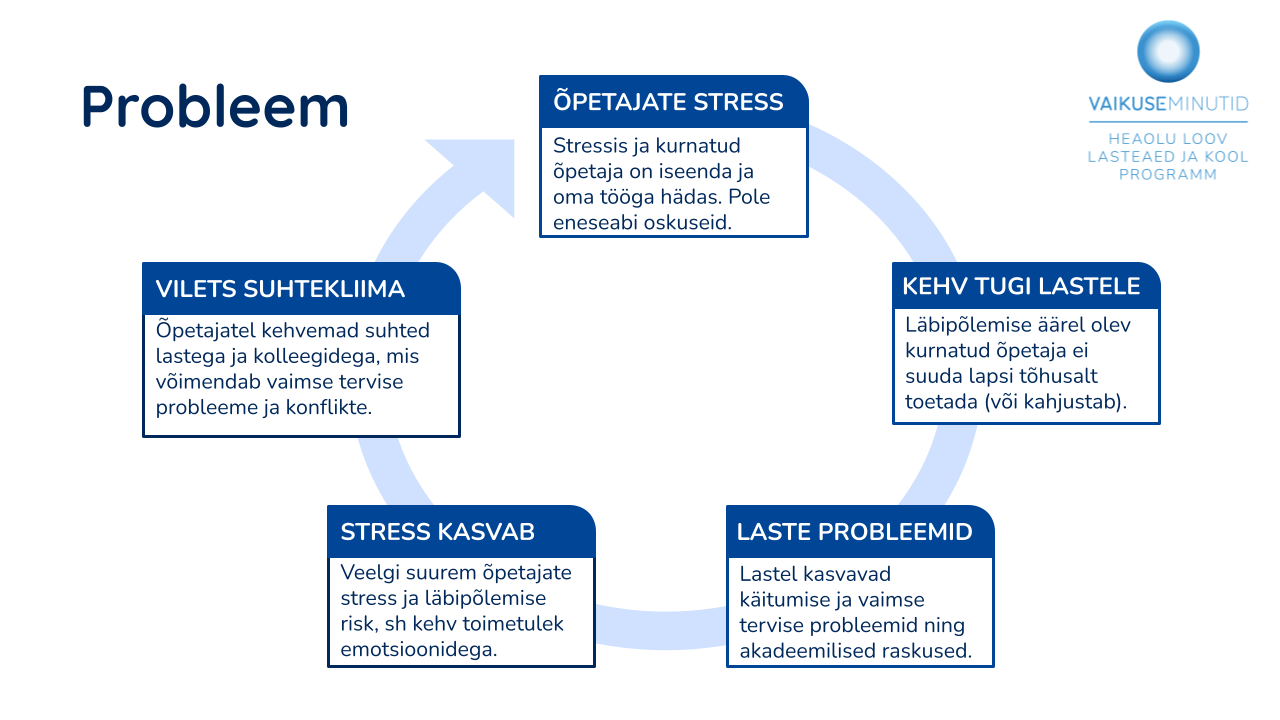 Probleem

VAIKUSEMINUTID
HEAOLU LOOV LASTEAED JA KOOL PROGRAMM

ÕPETAJATE STRESS
Stressis ja kurnatud õpetaja on iseenda ja oma tööga hädas. Pole eneseabi oskuseid.

KEHV TUGI LASTELE
Läbipõlemise äärel olev kurnatud õpetaja ei suuda lapsi tõhusalt toetada (või kahjustab).

LASTE PROBLEEMID
Lastel kasvavad käitumise ja vaimse tervise probleemid ning akadeemilised raskused.

STRESS KASVAB
Veelgi suurem õpetajate stress ja läbipõlemise risk, sh kehv toimetulek emotsioonidega.

VILETS SUHTEKLIIMA
Õpetajatel kehvemad suhted lastega ja kolleegidega, mis võimendab vaimse tervise probleeme ja konflikte.